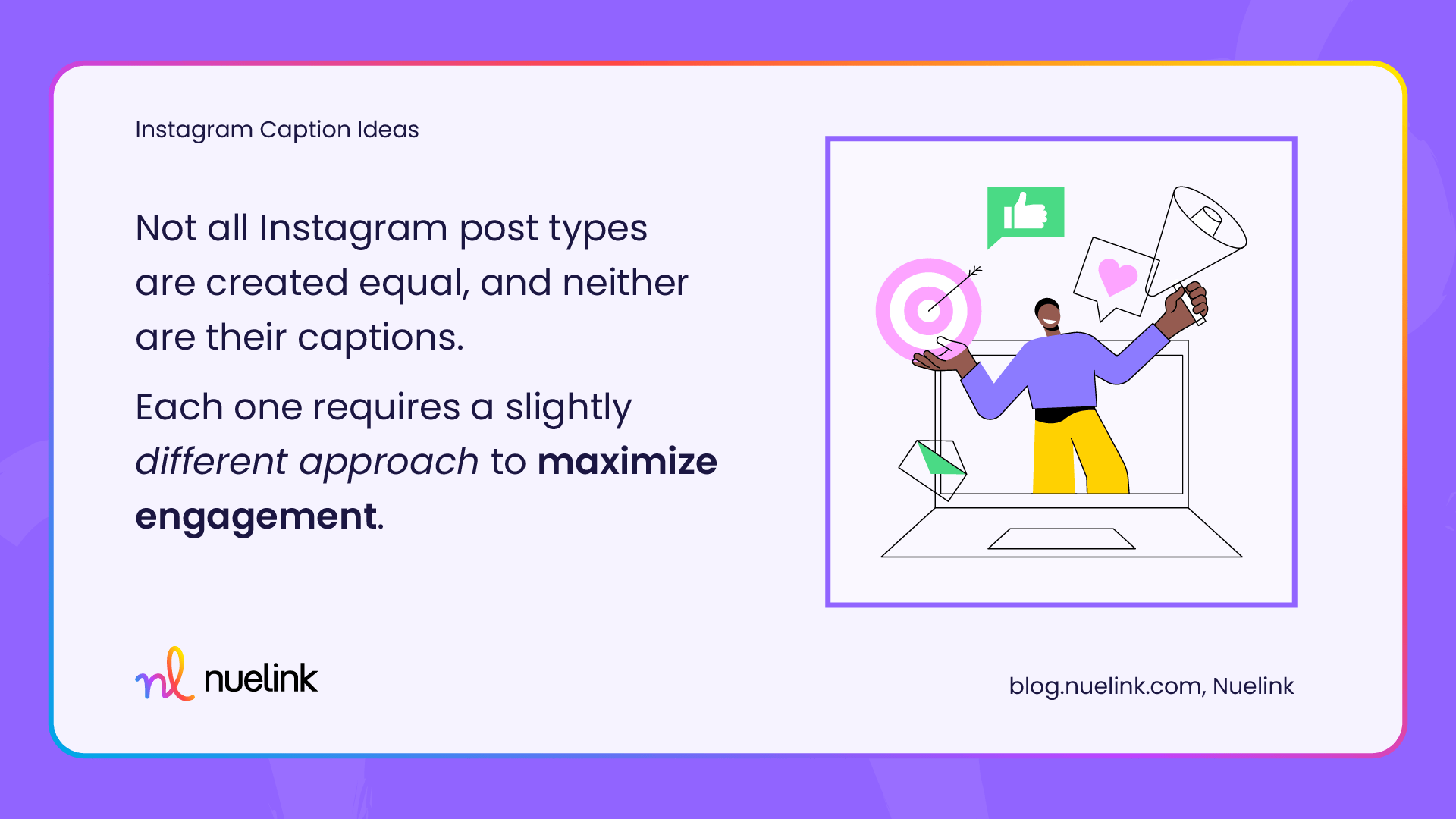 Instagram Caption Ideas

Not all Instagram post types are created equal, and neither are their captions.

Each one requires a slightly different approach to maximize engagement.

nl nuelink

blog.nuelink.com, Nuelink